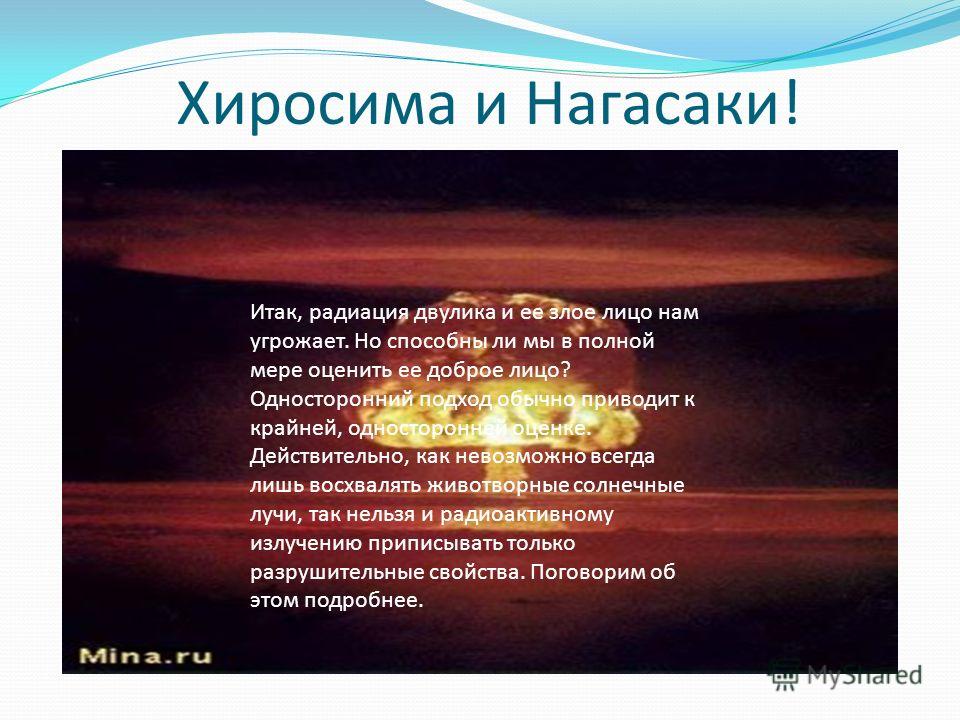 Хиросима и Нагасаки!

Итак, радиация двулика и ее злое лицо нам угрожает. Но способны ли мы в полной мере оценить ее доброе лицо? Односторонний подход обычно приводит к крайней, односторонней оценке. Действительно, как невозможно всегда лишь восхвалять животворные солнечные лучи, так нельзя и радиоактивному излучению приписывать только разрушительные свойства. Поговорим об этом подробнее.

Mina.ru

MyShared